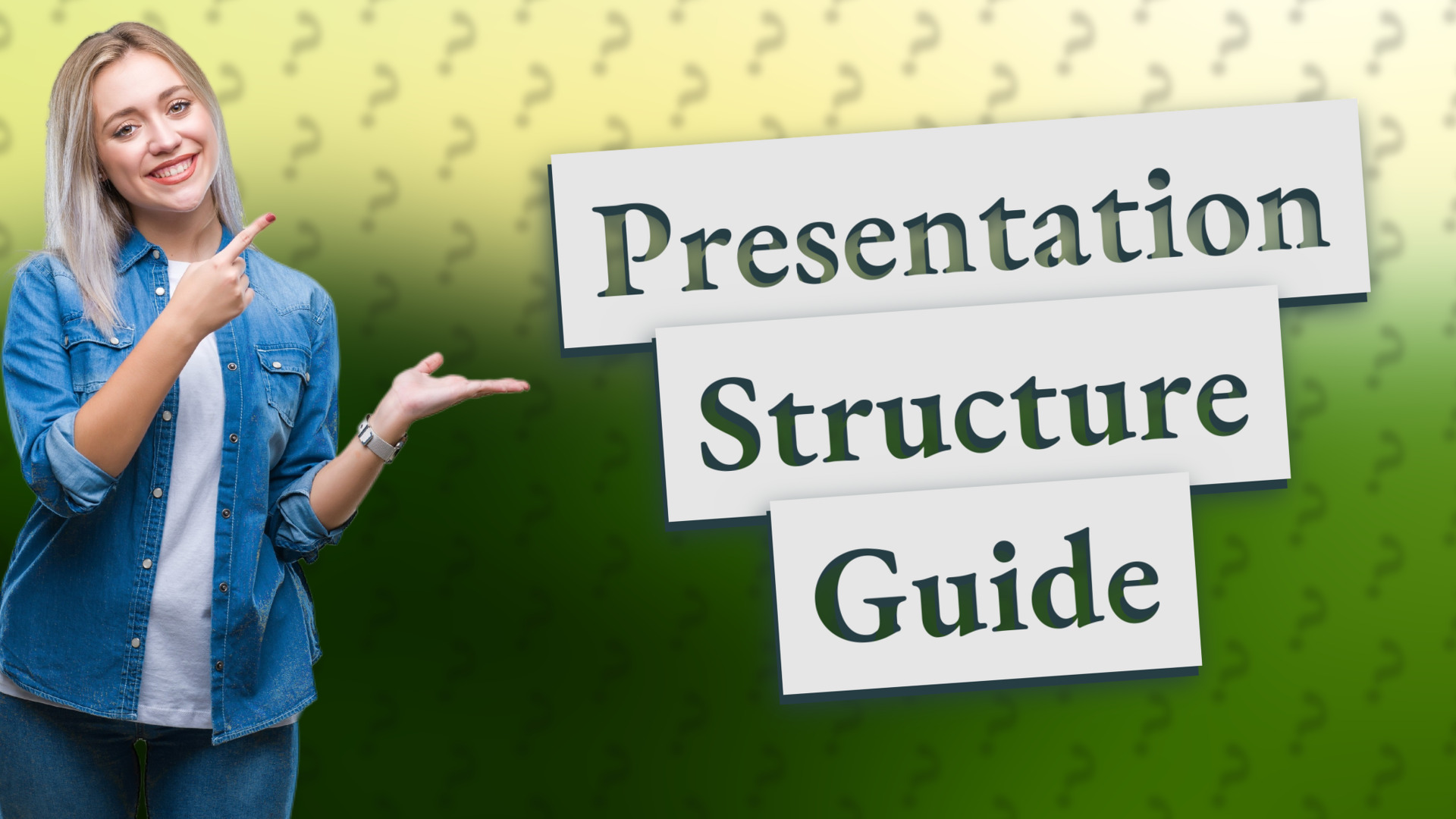 Presentation Structure Guide